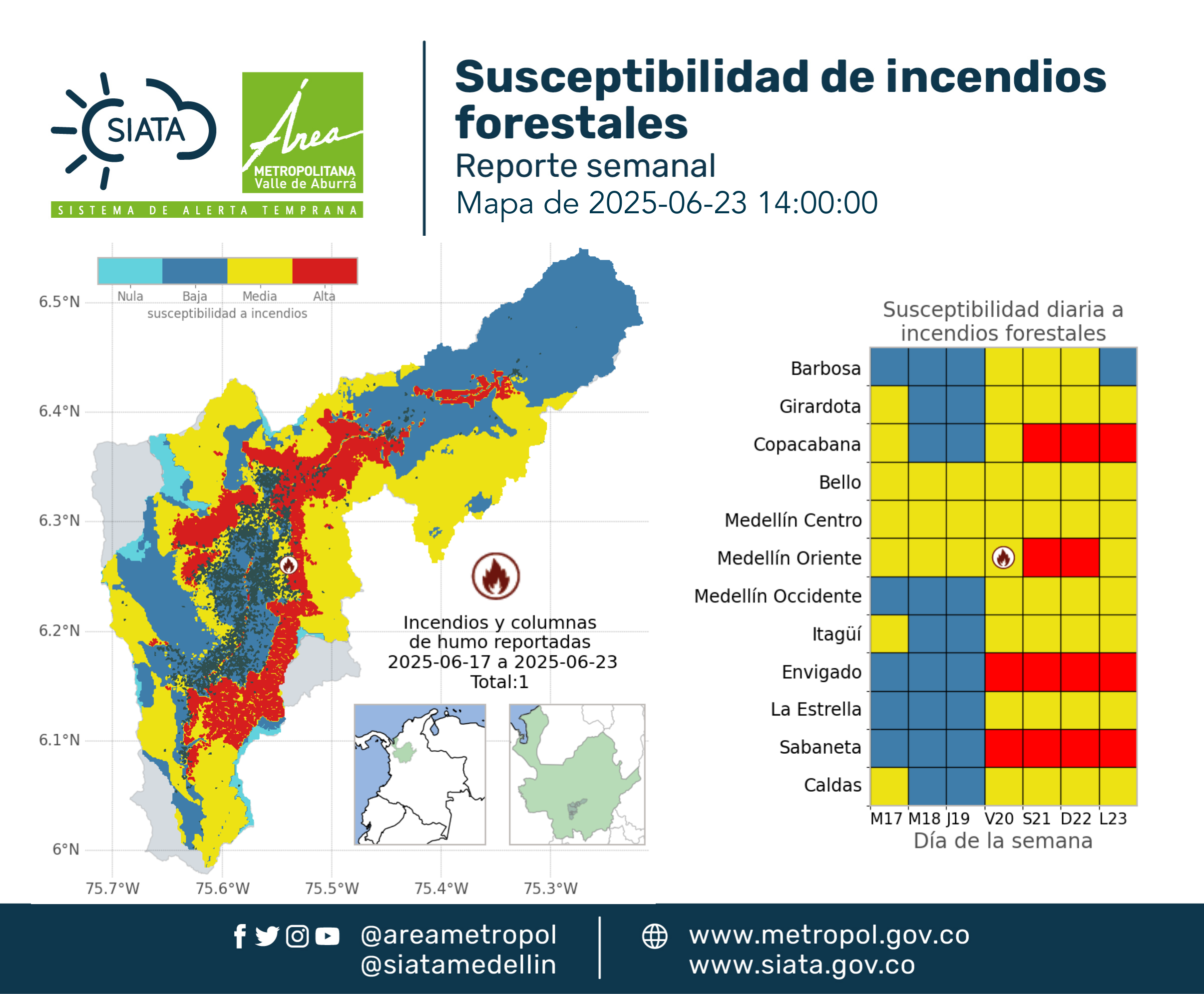 SIATA

Área METROPOLITANA Valle de Aburrá

SISTEMA DE ALERTA TEMPRANA

Susceptibilidad de incendios forestales

Reporte semanal

Mapa de 2025-06-23 14:00:00

Nula Baja Media Alta

susceptibilidad a incendios

6.5°N
6.4°N
6.3°N
6.2°N
6.1°N
6°N

75.7°W 75.6°W 75.5°W 75.4°W 75.3°W

Incendios y columnas de humo reportadas 2025-06-17 a 2025-06-23 Total:1

Susceptibilidad diaria a incendios forestales

Barbosa
Girardota
Copacabana
Bello
Medellín Centro
Medellín Oriente
Medellín Occidente
Itagüí
Envigado
La Estrella
Sabaneta
Caldas

M17 M18 J19 V20 S21 D22 L23

Día de la semana

@areametropol
@siatamedellin

www.metropol.gov.co
www.siata.gov.co